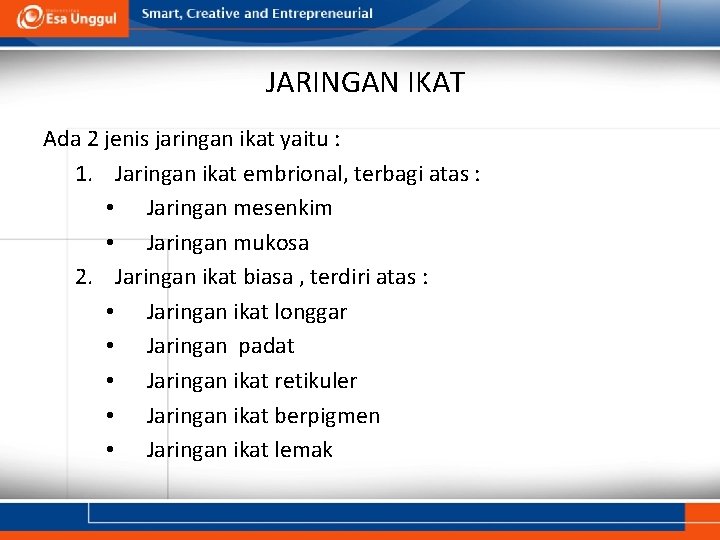 Esa Unggul

Smart, Creative and Entrepreneurial

JARINGAN IKAT

Ada 2 jenis jaringan ikat yaitu :

1. Jaringan ikat embrional, terbagi atas :
• Jaringan mesenkim
• Jaringan mukosa
2. Jaringan ikat biasa , terdiri atas :
• Jaringan ikat longgar
• Jaringan padat
• Jaringan ikat retikuler
• Jaringan ikat berpigmen
• Jaringan ikat lemak